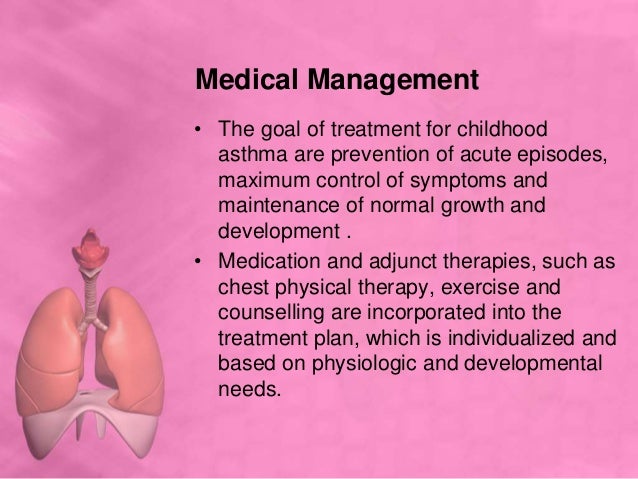 Medical Management

• The goal of treatment for childhood asthma are prevention of acute episodes, maximum control of symptoms and maintenance of normal growth and development .

• Medication and adjunct therapies, such as chest physical therapy, exercise and counselling are incorporated into the treatment plan, which is individualized and based on physiologic and developmental needs.